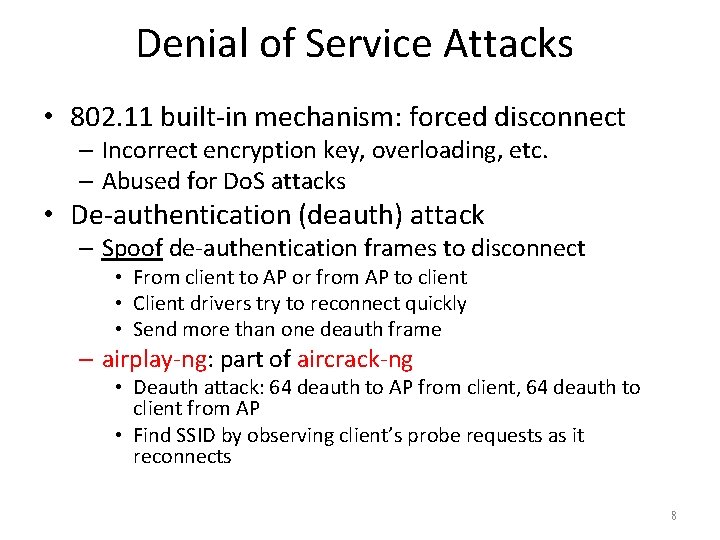 Denial of Service Attacks

• 802.11 built-in mechanism: forced disconnect
– Incorrect encryption key, overloading, etc.
– Abused for DoS attacks

• De-authentication (deauth) attack
– Spoof de-authentication frames to disconnect
• From client to AP or from AP to client
• Client drivers try to reconnect quickly
• Send more than one deauth frame
– airplay-ng: part of aircrack-ng
• Deauth attack: 64 deauth to AP from client, 64 deauth to client from AP
• Find SSID by observing client's probe requests as it reconnects

8